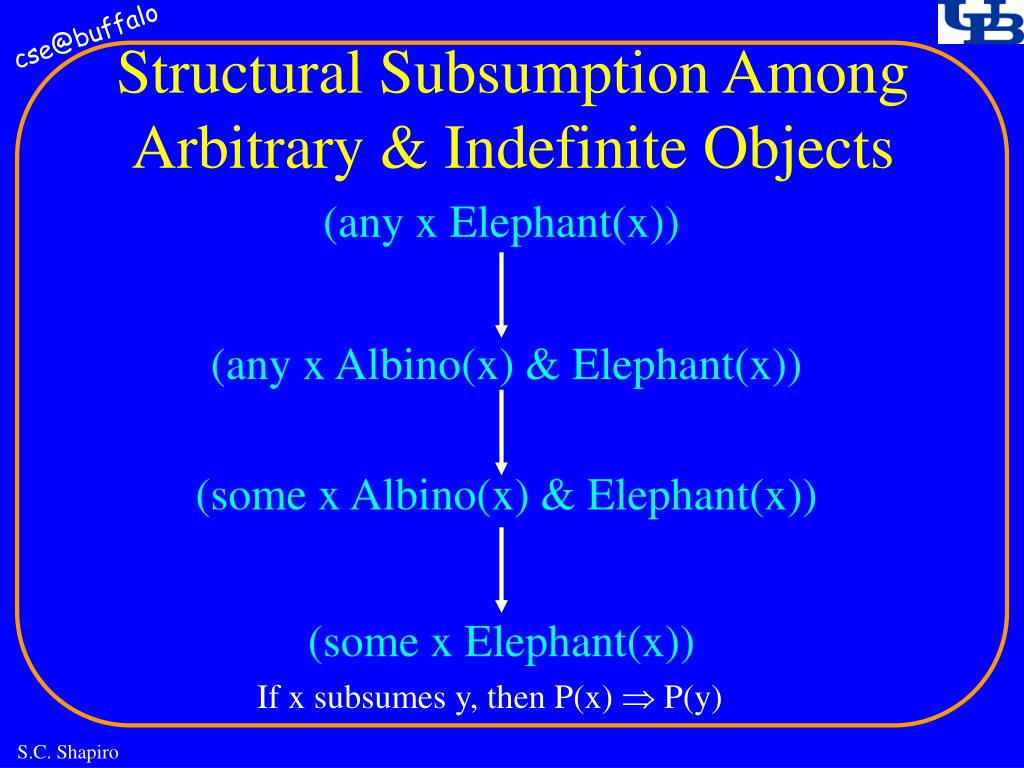 cse@buffalo

UB

Structural Subsumption Among Arbitrary & Indefinite Objects

(any x Elephant(x))

(any x Albino(x) & Elephant(x))

(some x Albino(x) & Elephant(x))

(some x Elephant(x))

If x subsumes y, then P(x) $\Rightarrow$ P(y)

S.C. Shapiro